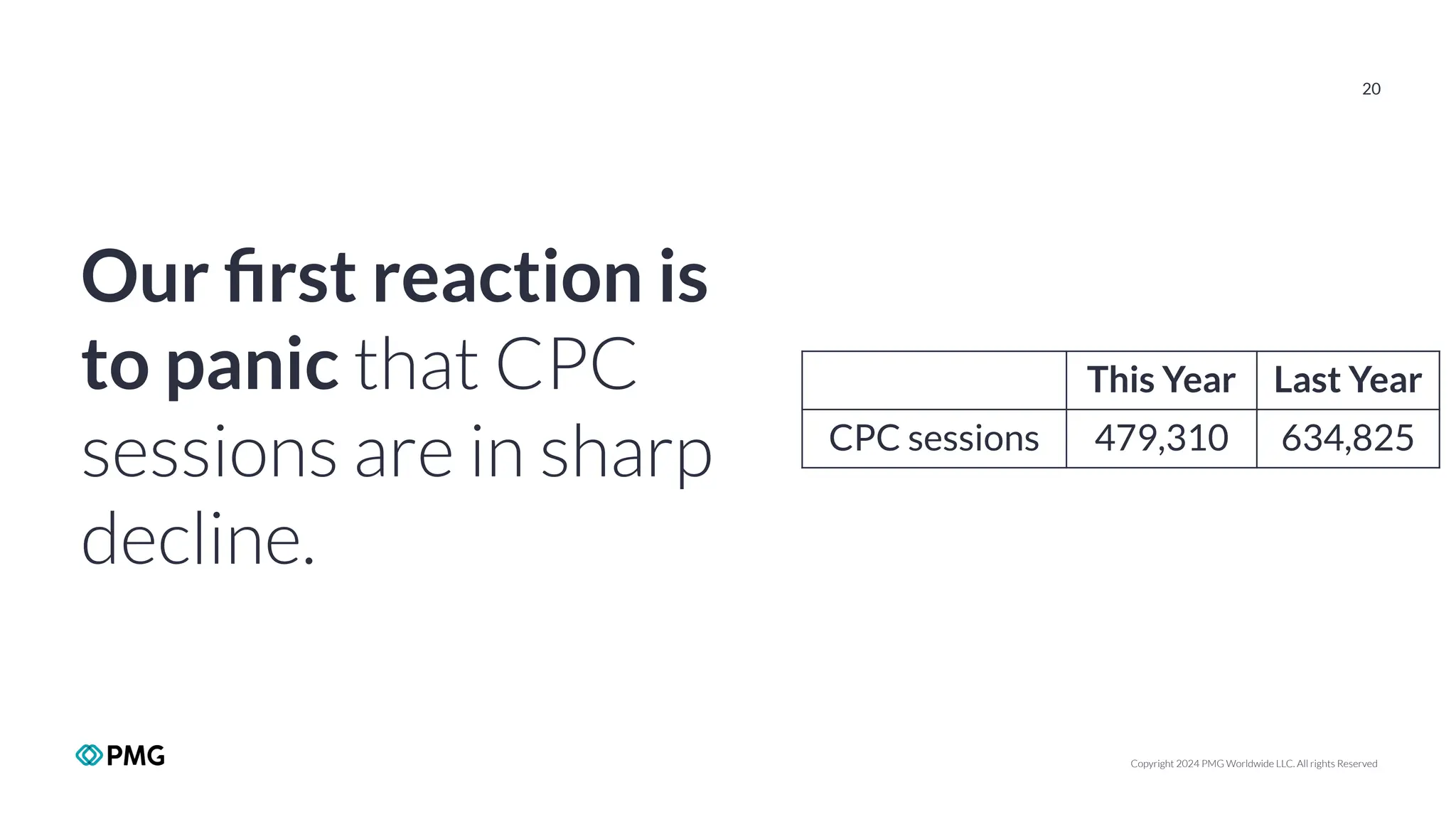 20

Our first reaction is to panic that CPC sessions are in sharp decline.

| | This Year | Last Year |
|---|---|---|
| CPC sessions | 479,310 | 634,825 |

PMG

Copyright 2024 PMG Worldwide LLC. All rights Reserved